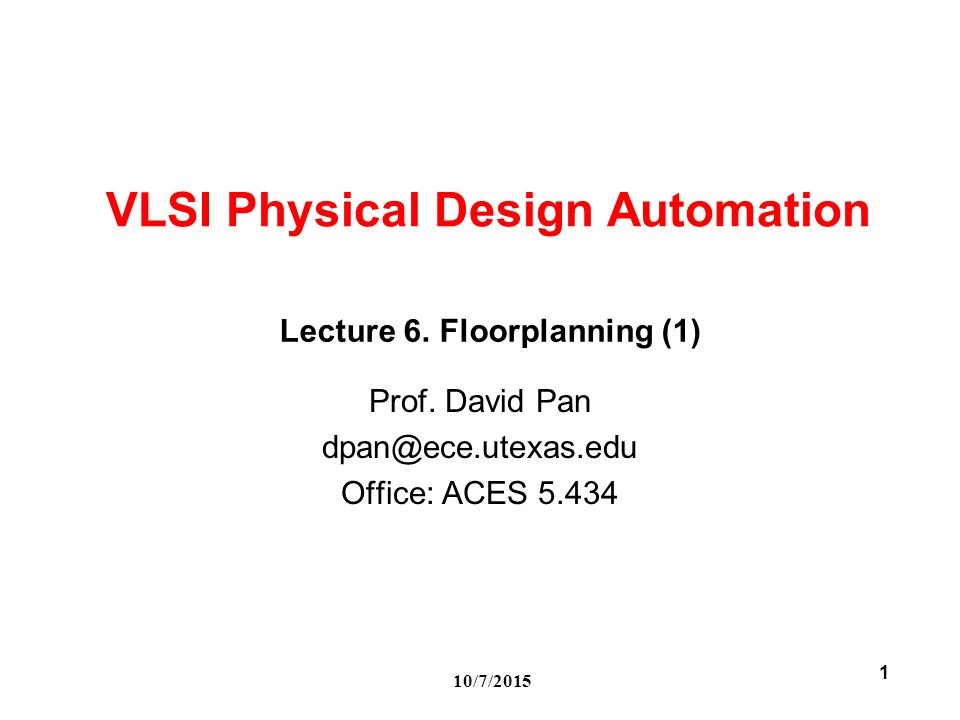 VLSI Physical Design Automation

Lecture 6. Floorplanning (1)

Prof. David Pan
dpan@ece.utexas.edu
Office: ACES 5.434

10/7/2015

1